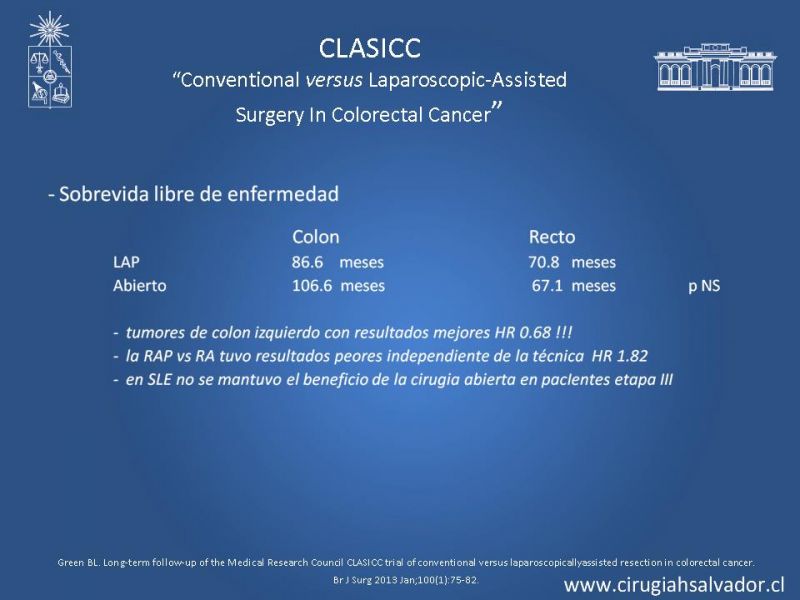 CLASICC
“Conventional versus Laparoscopic-Assisted Surgery In Colorectal Cancer”

- Sobrevida libre de enfermedad

| | Colon | Recto | |
|---|---|---|---|
| LAP | 86.6 meses | 70.8 meses | |
| Abierto | 106.6 meses | 67.1 meses | p NS |

- tumores de colon izquierdo con resultados mejores HR 0.68 !!!
- la RAP vs RA tuvo resultados peores independiente de la técnica HR 1.82
- en SLE no se mantuvo el beneficio de la cirugia abierta en pacientes etapa III

Green BL. Long-term follow-up of the Medical Research Council CLASICC trial of conventional versus laparoscopicallyassisted resection in colorectal cancer. Br J Surg 2013 Jan;100(1):75-82.

www.cirugiahsalvador.cl